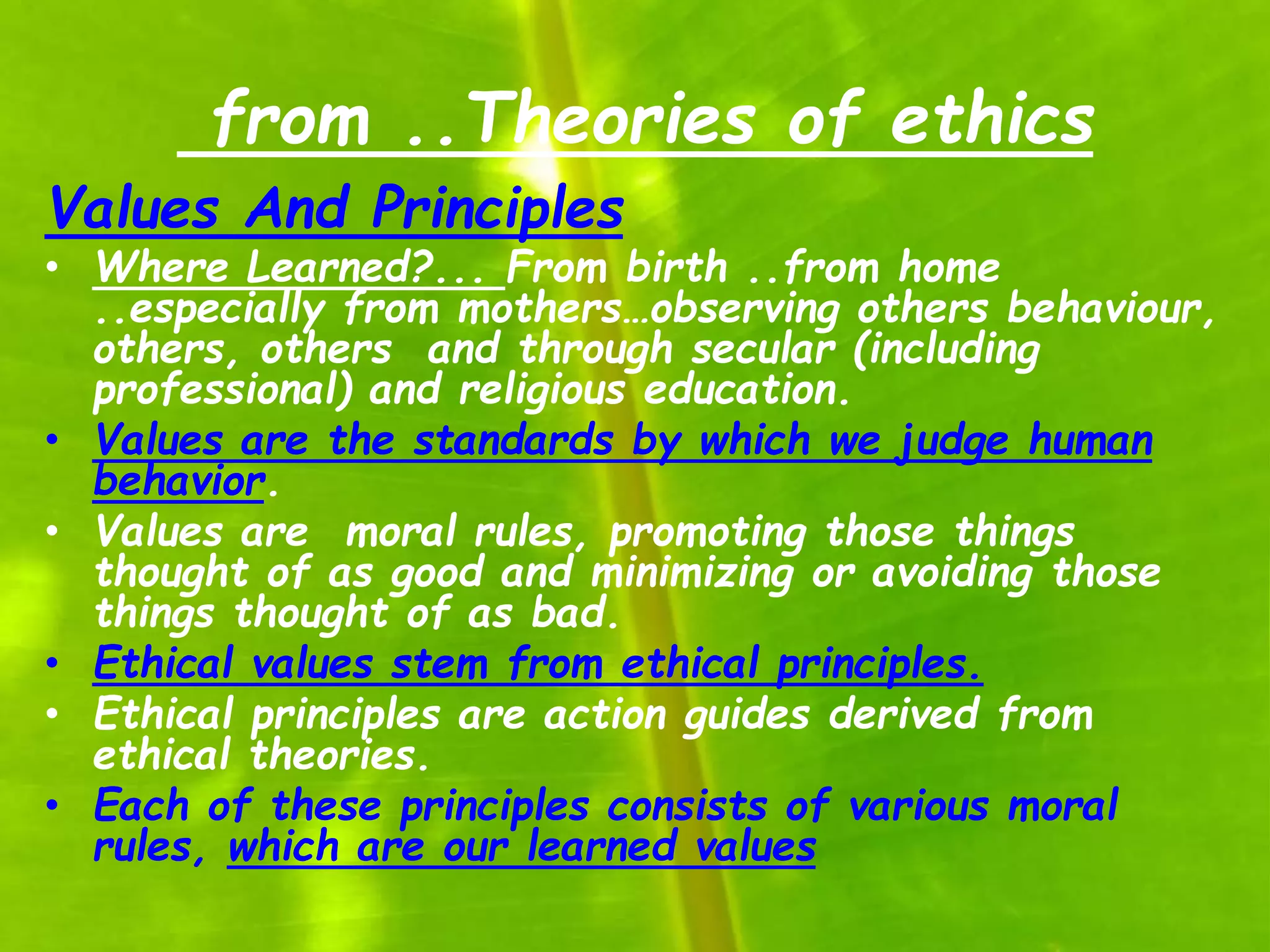 from ..Theories of ethics

Values And Principles

• Where Learned?... From birth ..from home ..especially from mothers…observing others behaviour, others, others and through secular (including professional) and religious education.
• Values are the standards by which we judge human behavior.
• Values are moral rules, promoting those things thought of as good and minimizing or avoiding those things thought of as bad.
• Ethical values stem from ethical principles.
• Ethical principles are action guides derived from ethical theories.
• Each of these principles consists of various moral rules, which are our learned values